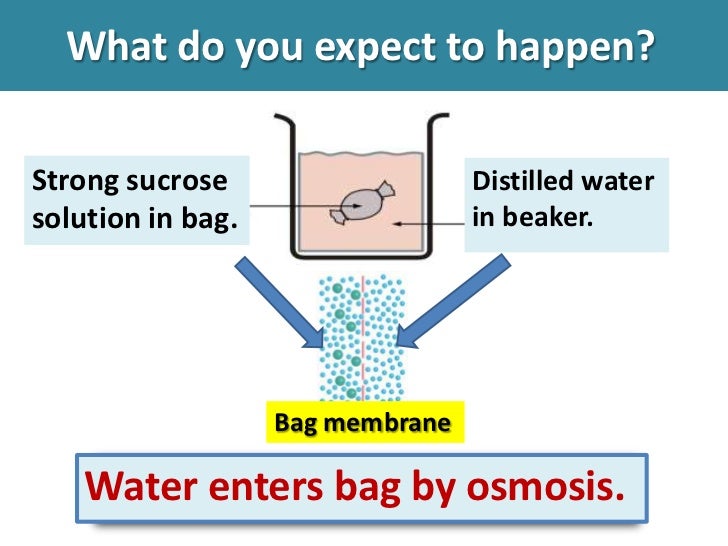 What do you expect to happen?

Strong sucrose solution in bag.

Distilled water in beaker.

Bag membrane

Water enters bag by osmosis.